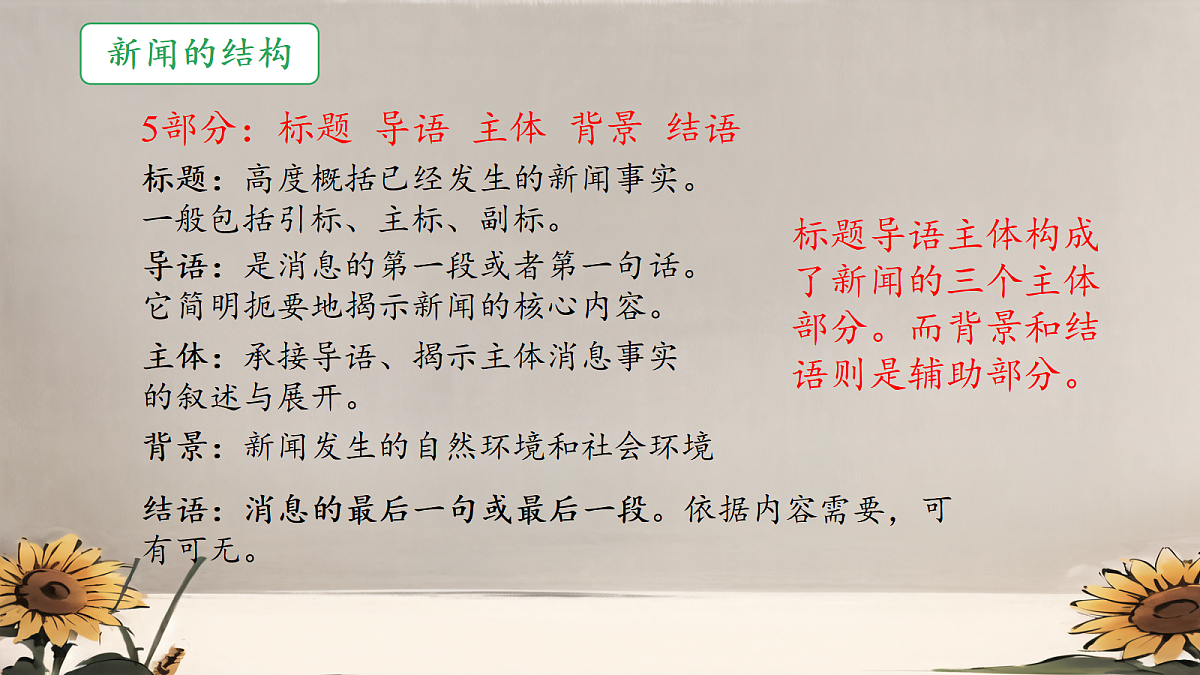 新闻的结构

5部分：标题 导语 主体 背景 结语

标题：高度概括已经发生的新闻事实。一般包括引标、主标、副标。

导语：是消息的第一段或者第一句话。它简明扼要地揭示新闻的核心内容。

主体：承接导语、揭示主体消息事实的叙述与展开。

背景：新闻发生的自然环境和社会环境

结语：消息的最后一句或最后一段。依据内容需要，可有可无。

标题导语主体构成了新闻的三个主体部分。而背景和结语则是辅助部分。